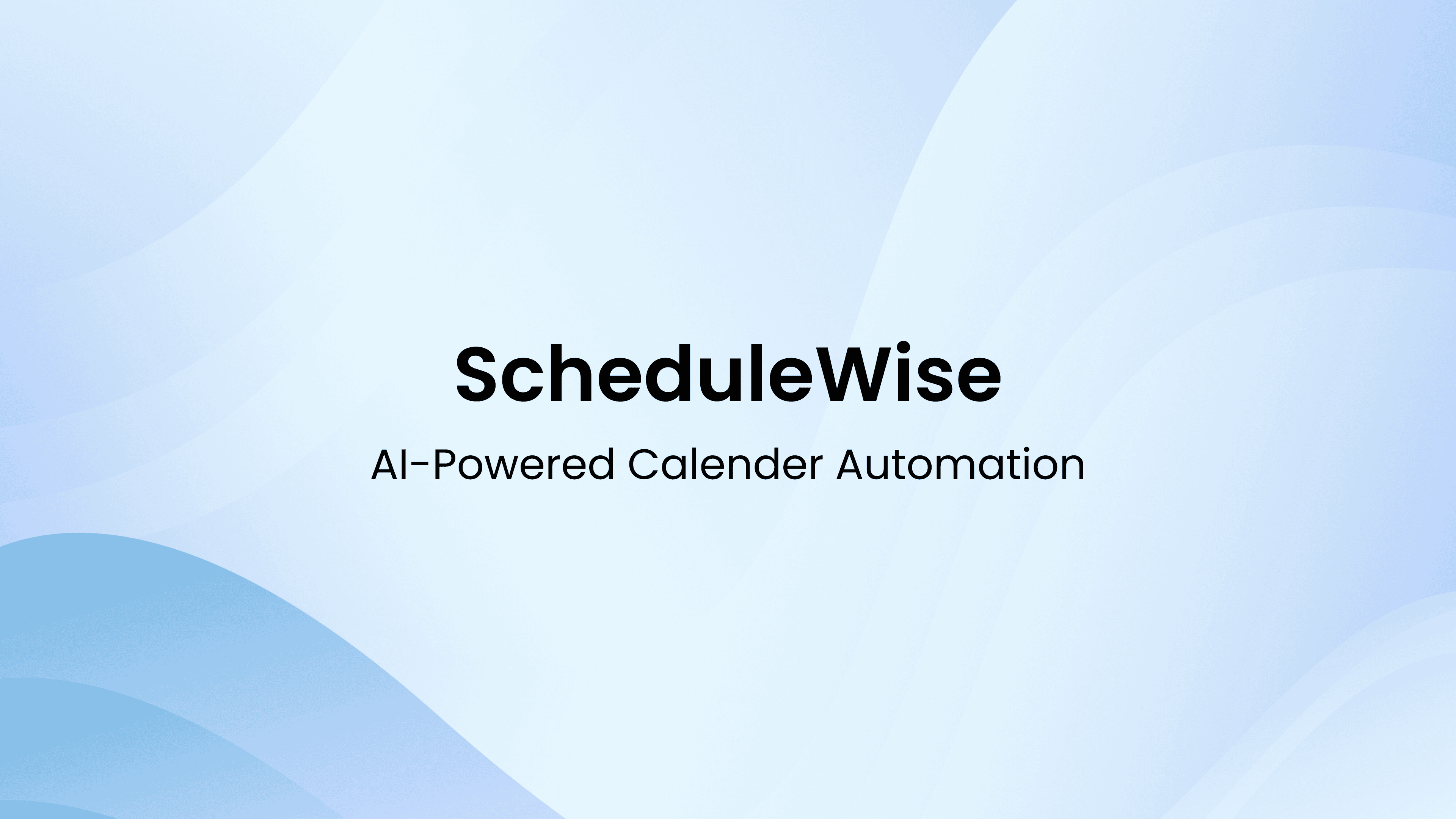 ScheduleWise

AI-Powered Calender Automation